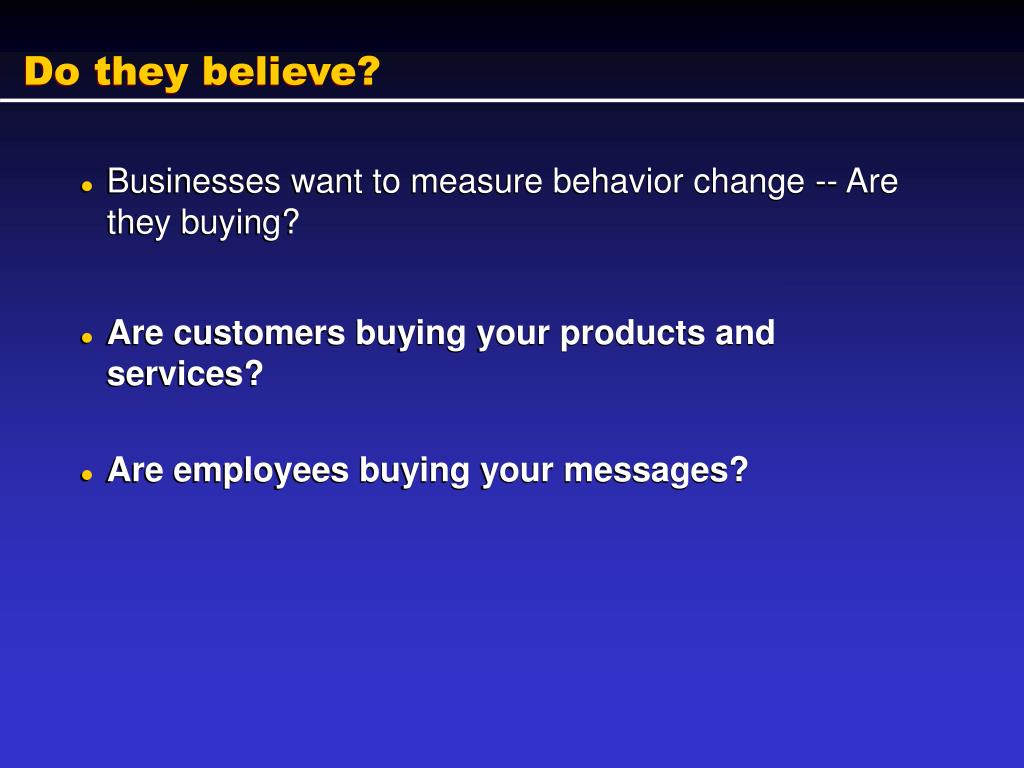 Do they believe?

- Businesses want to measure behavior change -- Are they buying?

- Are customers buying your products and services?

- Are employees buying your messages?